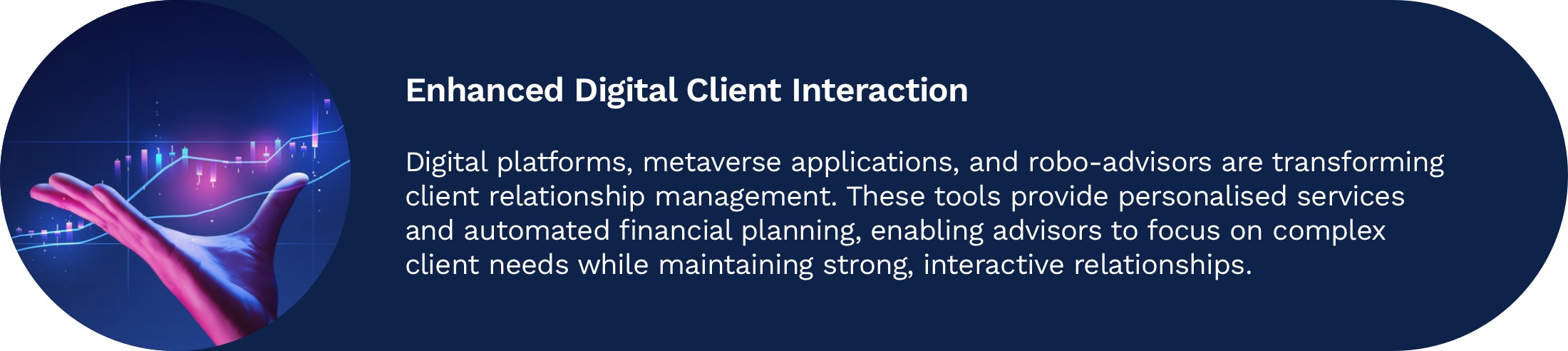 Enhanced Digital Client Interaction

Digital platforms, metaverse applications, and robo-advisors are transforming client relationship management. These tools provide personalised services and automated financial planning, enabling advisors to focus on complex client needs while maintaining strong, interactive relationships.